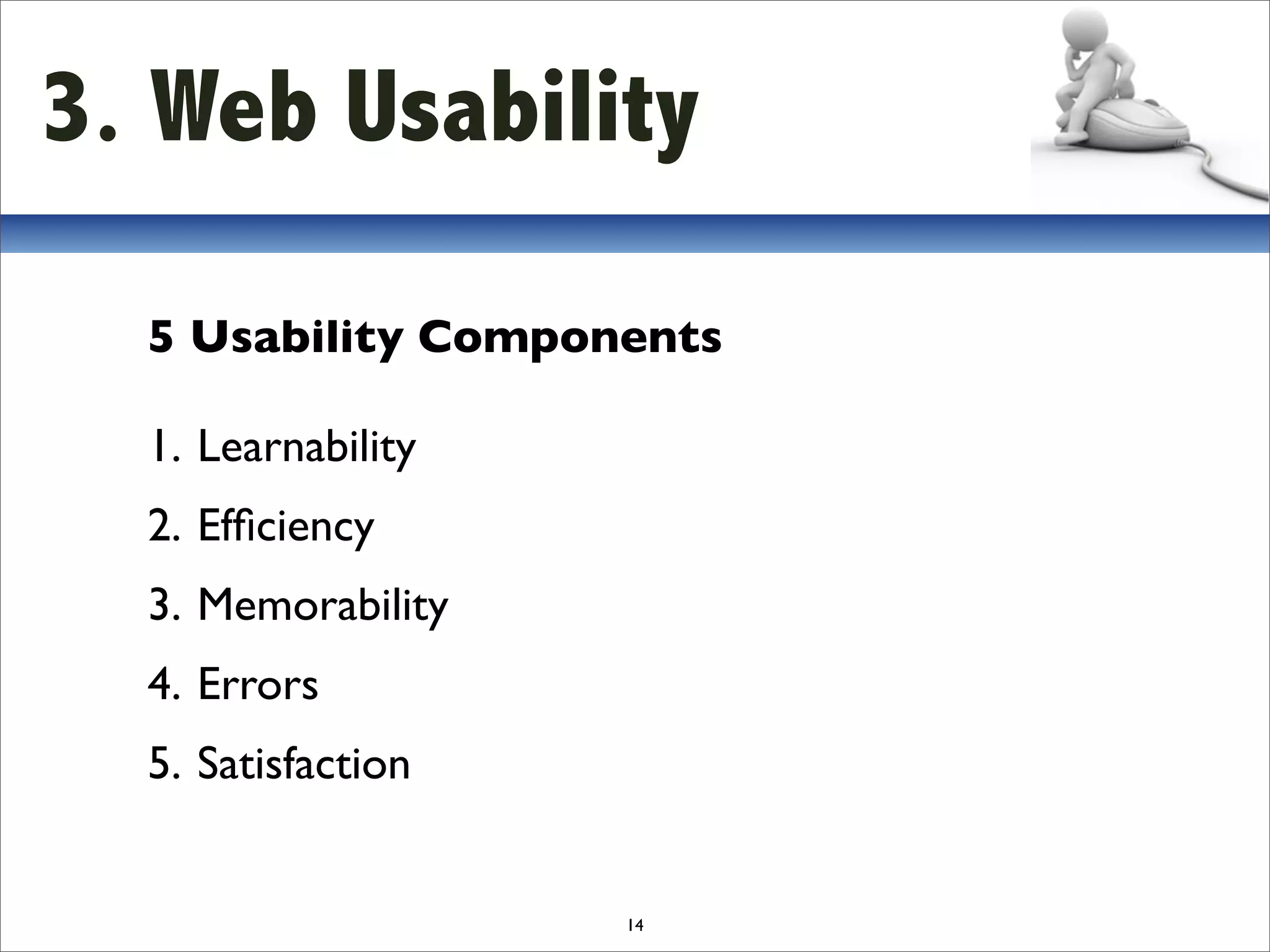 3. Web Usability

5 Usability Components

1. Learnability
2. Efficiency
3. Memorability
4. Errors
5. Satisfaction

14